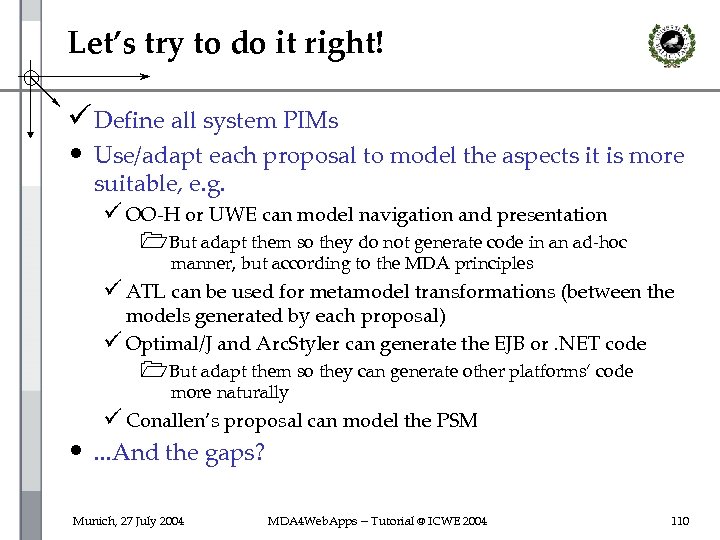 Let's try to do it right!

✓ Define all system PIMs

• Use/adapt each proposal to model the aspects it is more suitable, e.g.

✓ OO-H or UWE can model navigation and presentation

But adapt them so they do not generate code in an ad-hoc manner, but according to the MDA principles

✓ ATL can be used for metamodel transformations (between the models generated by each proposal)

✓ Optimal/J and ArcStyler can generate the EJB or .NET code

But adapt them so they can generate other platforms' code more naturally

✓ Conallen's proposal can model the PSM

• ...And the gaps?

Munich, 27 July 2004 MDA4WebApps – Tutorial @ ICWE 2004 110